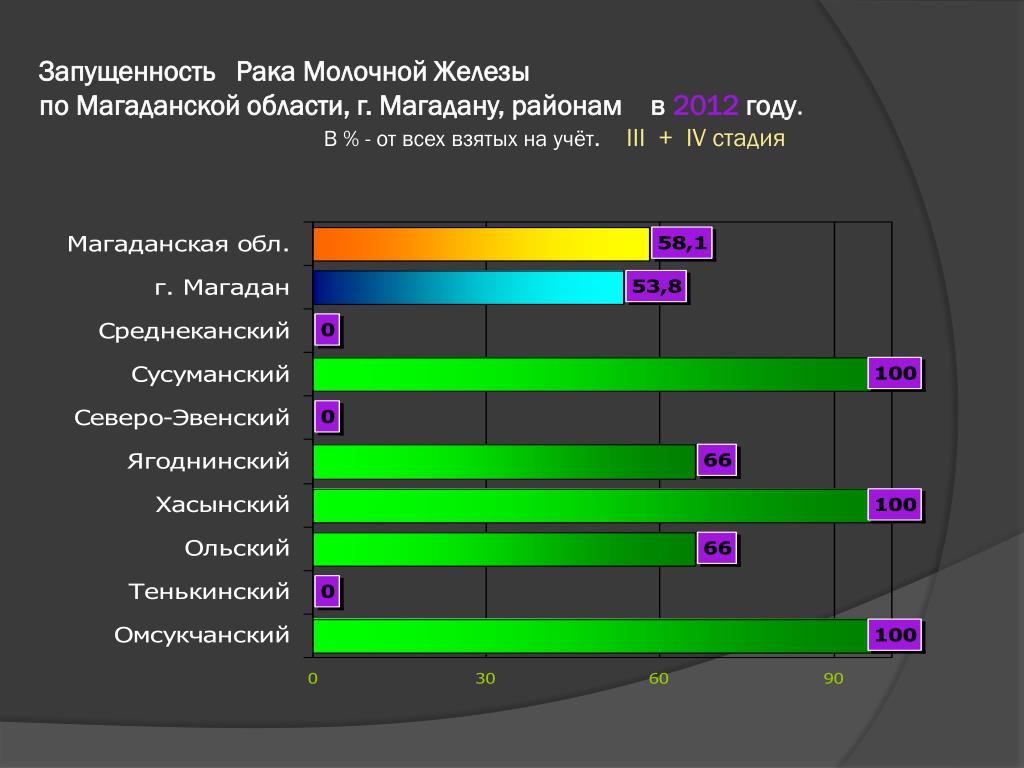 Запущенность Рака Молочной Железы
по Магаданской области, г. Магадану, районам в 2012 году.
В % - от всех взятых на учёт. III + IV стадия

Магаданская обл. 58,1
г. Магадан 53,8
Среднеканский 0
Сусуманский 100
Северо-Эвенский 0
Ягоднинский 66
Хасынский 100
Ольский 66
Тенькинский 0
Омсукчанский 100

0 30 60 90